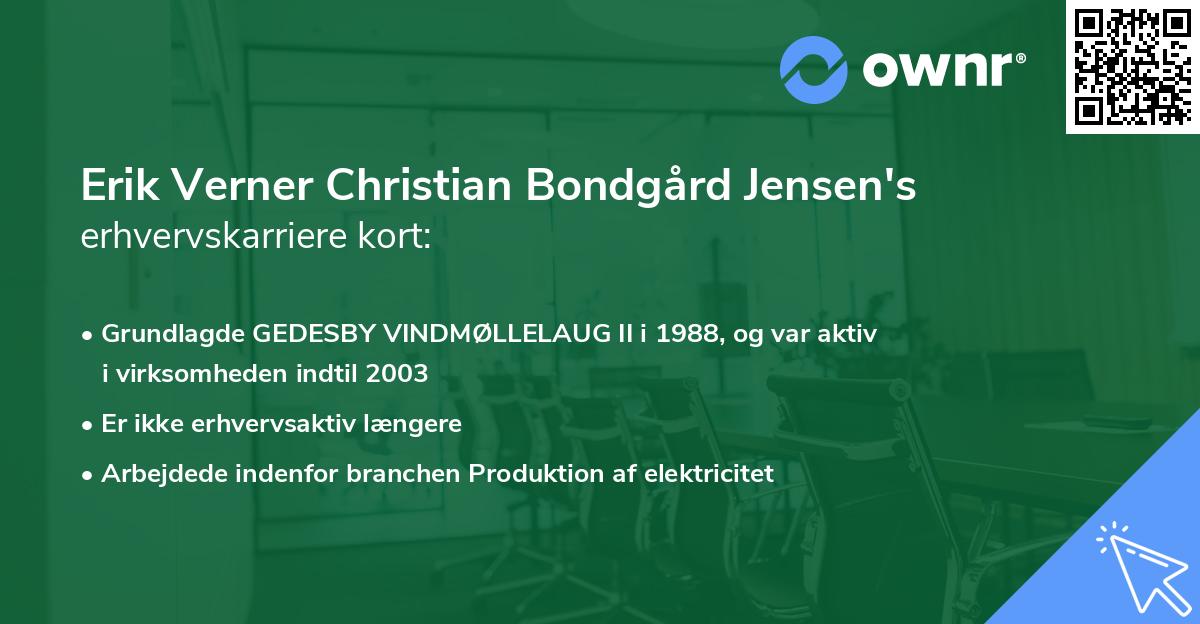 ownr®

Erik Verner Christian Bondgård Jensen's erhvervskarriere kort:

• Grundlagde GEDESBY VINDMØLLELAUG II i 1988, og var aktiv i virksomheden indtil 2003

• Er ikke erhvervsaktiv længere

• Arbejdede indenfor branchen Produktion af elektricitet